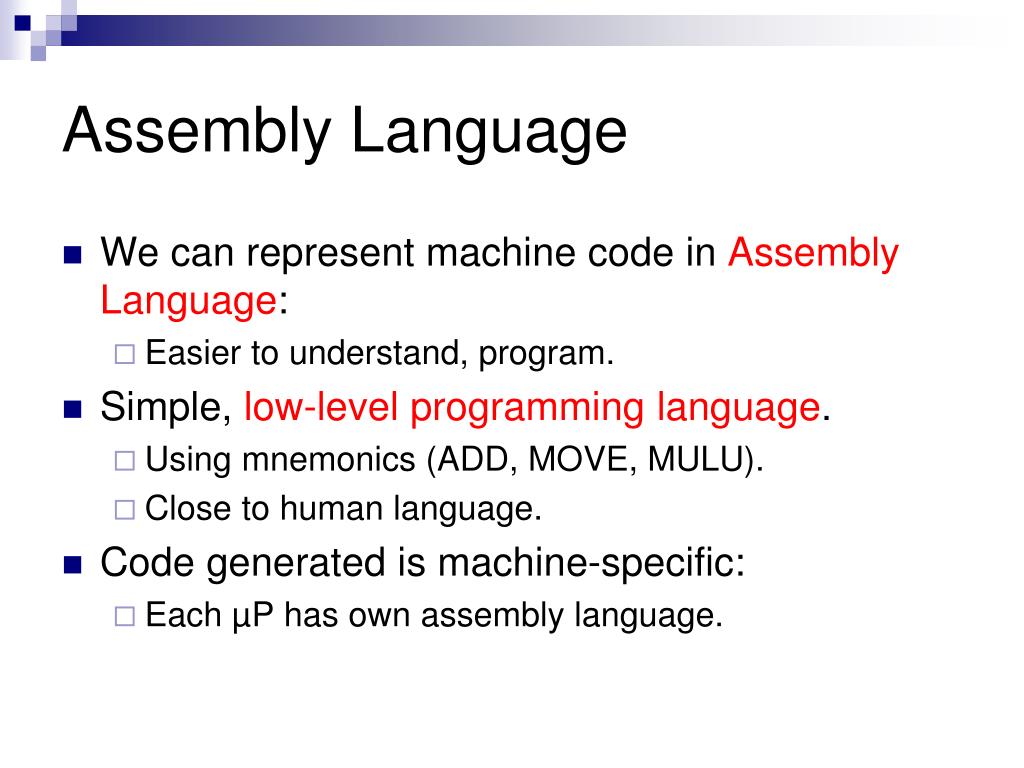 Assembly Language

We can represent machine code in Assembly Language:

Easier to understand, program.

Simple, low-level programming language.

Using mnemonics (ADD, MOVE, MULU).

Close to human language.

Code generated is machine-specific:

Each µP has own assembly language.